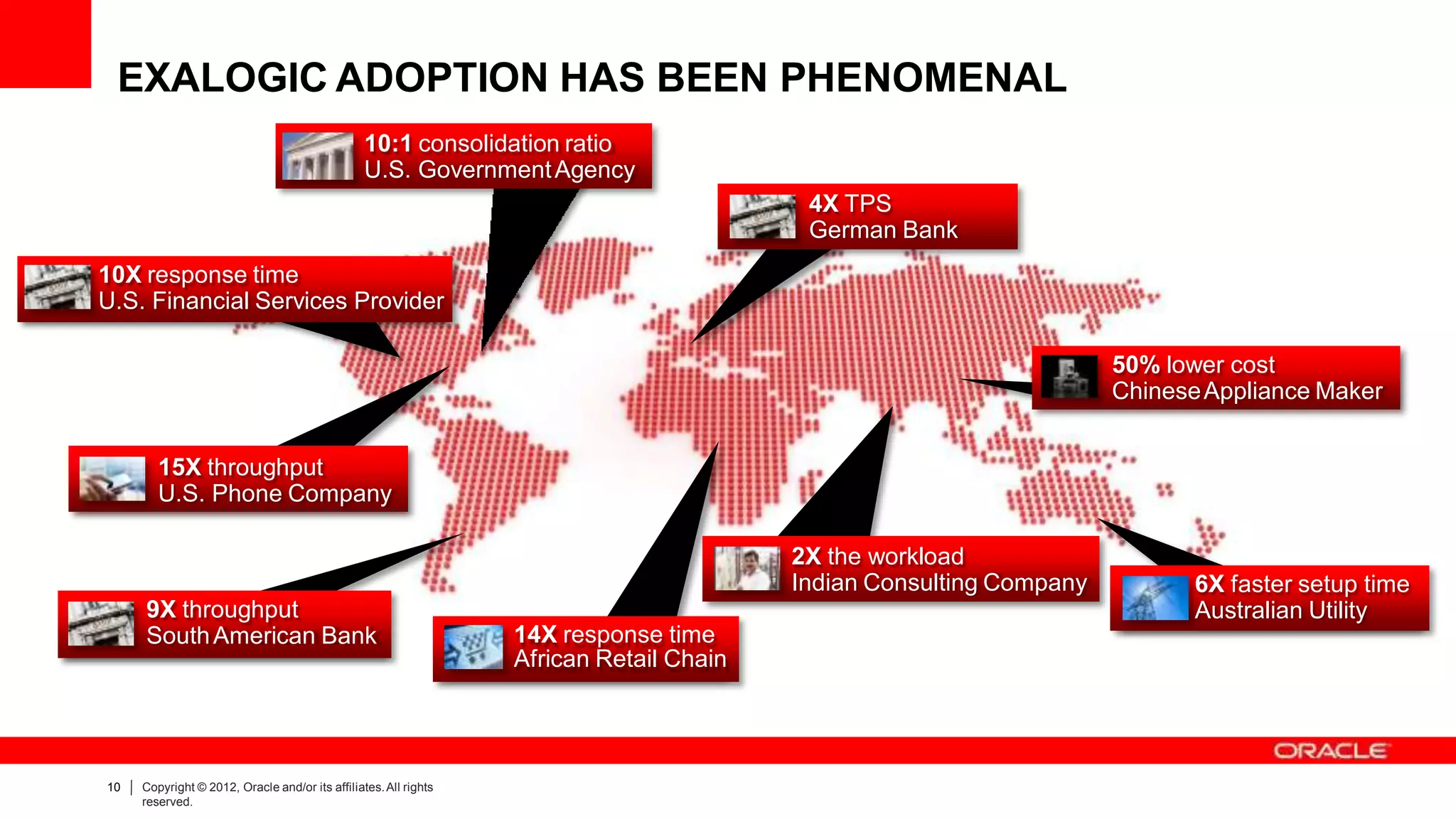 EXALOGIC ADOPTION HAS BEEN PHENOMENAL

10:1 consolidation ratio
U.S. Government Agency

4X TPS
German Bank

10X response time
U.S. Financial Services Provider

50% lower cost
Chinese Appliance Maker

15X throughput
U.S. Phone Company

2X the workload
Indian Consulting Company

6X faster setup time
Australian Utility

9X throughput
South American Bank

14X response time
African Retail Chain

ORACLE

10 | Copyright © 2012, Oracle and/or its affiliates. All rights reserved.